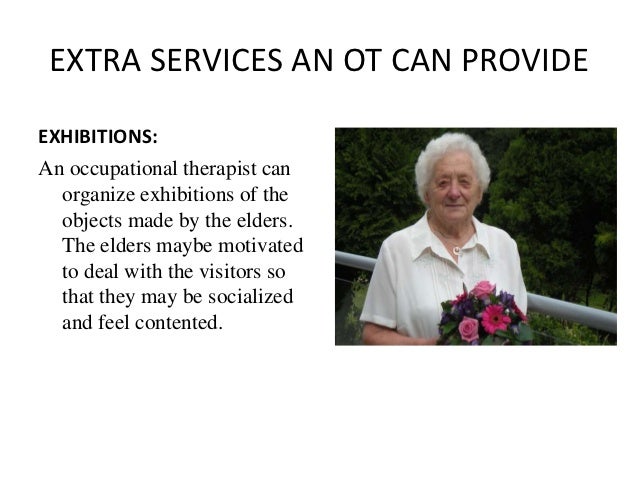 EXTRA SERVICES AN OT CAN PROVIDE

EXHIBITIONS:

An occupational therapist can organize exhibitions of the objects made by the elders. The elders maybe motivated to deal with the visitors so that they may be socialized and feel contented.